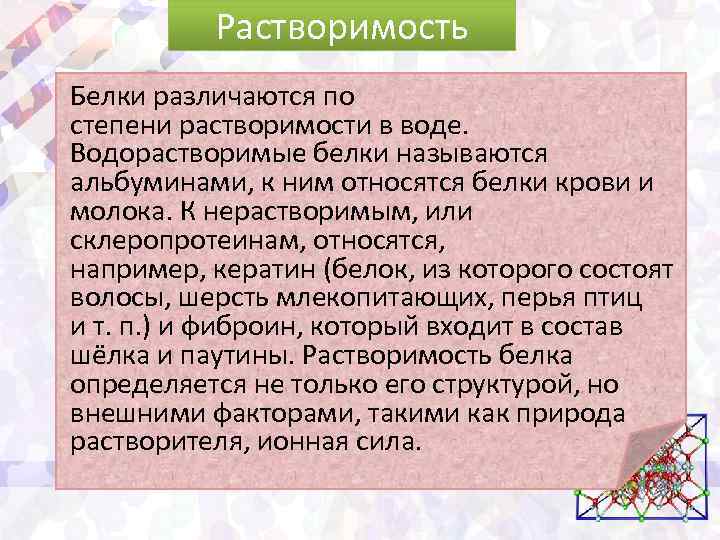 Растворимость

Белки различаются по степени растворимости в воде. Водорастворимые белки называются альбуминами, к ним относятся белки крови и молока. К нерастворимым, или склеропротеинам, относятся, например, кератин (белок, из которого состоят волосы, шерсть млекопитающих, перья птиц и т. п.) и фиброин, который входит в состав шёлка и паутины. Растворимость белка определяется не только его структурой, но внешними факторами, такими как природа растворителя, ионная сила.